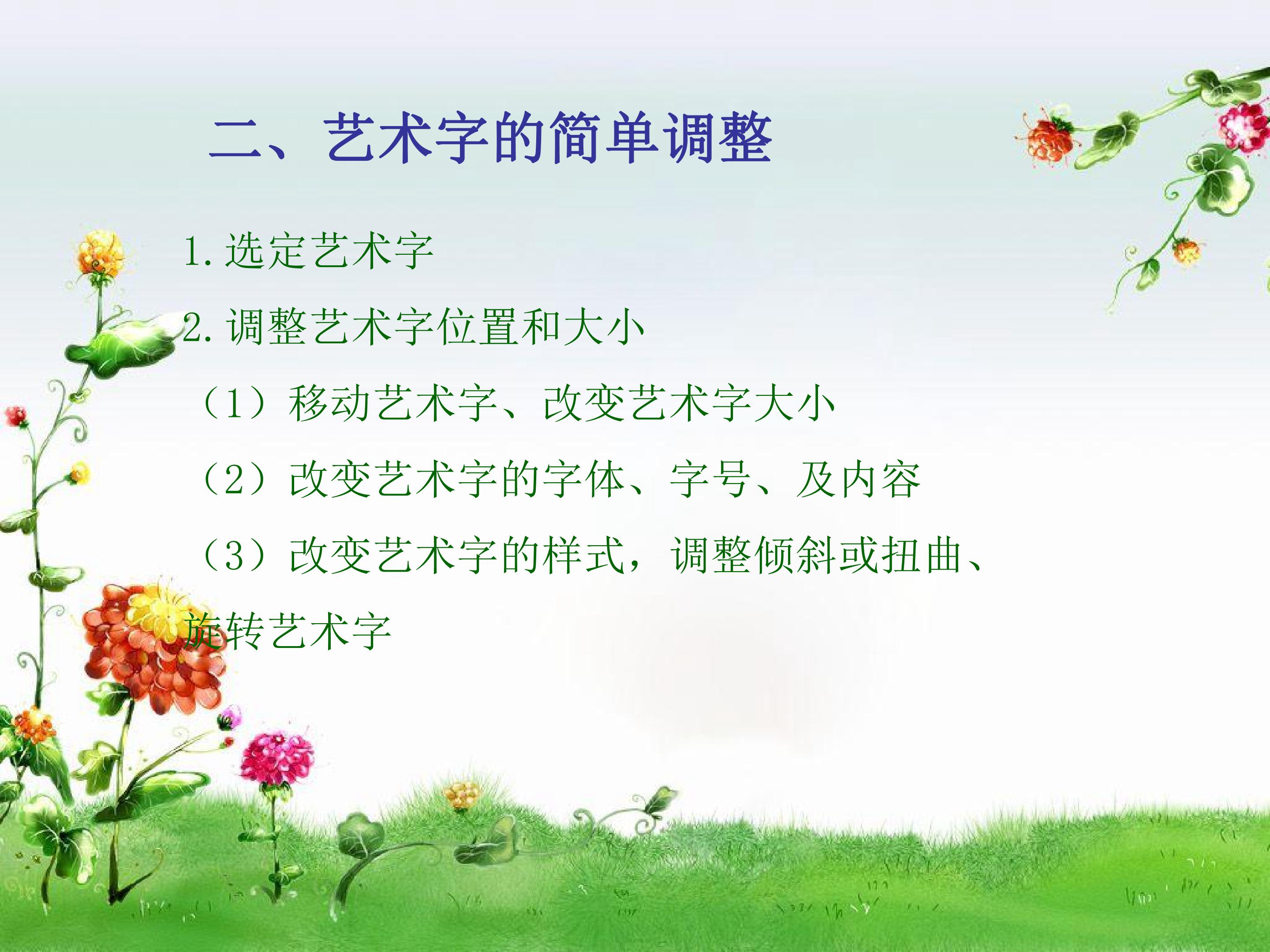 二、艺术字的简单调整

1.选定艺术字

2.调整艺术字位置和大小

（1）移动艺术字、改变艺术字大小

（2）改变艺术字的字体、字号、及内容

（3）改变艺术字的样式，调整倾斜或扭曲、旋转艺术字